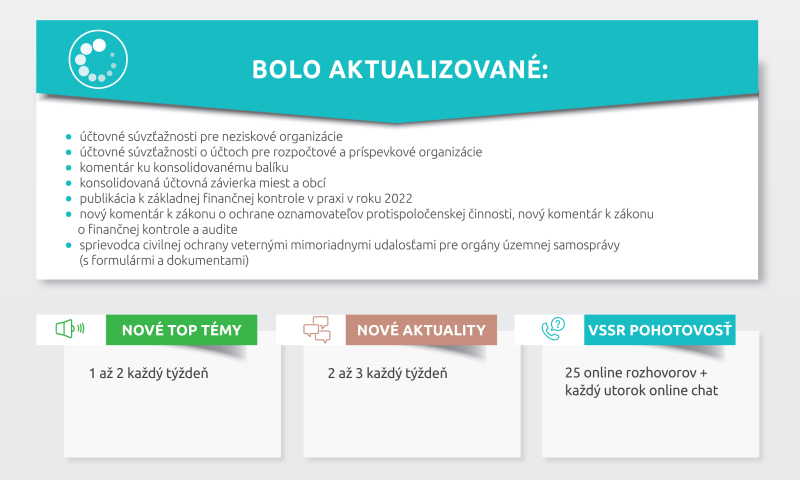 BOLO AKTUALIZOVANÉ:

- účtovné súvzťažnosti pre neziskové organizácie
- účtovné súvzťažnosti o účtoch pre rozpočtové a príspevkové organizácie
- komentár ku konsolidovanému balíku
- konsolidovaná účtovná závierka miest a obcí
- publikácia k základnej finančnej kontrole v praxi v roku 2022
- nový komentár k zákonu o ochrane oznamovateľov protispoločenskej činnosti, nový komentár k zákonu o finančnej kontrole a audite
- sprievodca civilnej ochrany veternými mimoriadnymi udalosťami pre orgány územnej samosprávy (s formulármi a dokumentami)

NOVÉ TOP TÉMY

1 až 2 každý týždeň

NOVÉ AKTUALITY

2 až 3 každý týždeň

VSSR POHOTOVOSŤ

25 online rozhovorov + každý utorok online chat